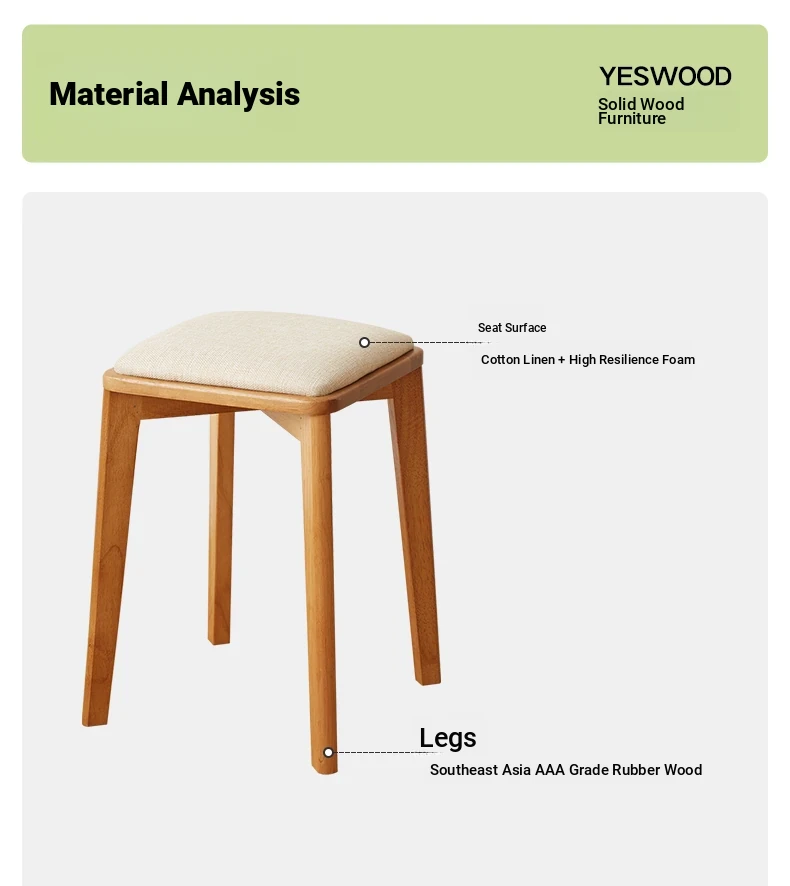 Material Analysis

YESWOOD
Solid Wood Furniture

Seat Surface
Cotton Linen + High Resilience Foam

Legs
Southeast Asia AAA Grade Rubber Wood